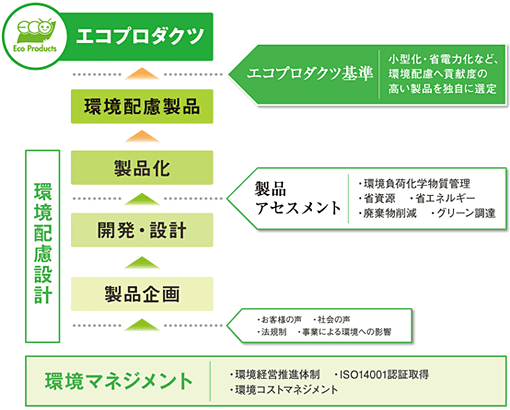 eco
Eco Products

エコプロダクツ

エコプロダクツ基準

小型化・省電力化など、環境配慮へ貢献度の高い製品を独自に選定

環境配慮製品

環境配慮設計

製品化

製品アセスメント

・環境負荷化学物質管理
・省資源　・省エネルギー
・廃棄物削減　・グリーン調達

開発・設計

製品企画

・お客様の声　・社会の声
・法規制　・事業による環境への影響

環境マネジメント

・環境経営推進体制　・ISO14001認証取得
・環境コストマネジメント